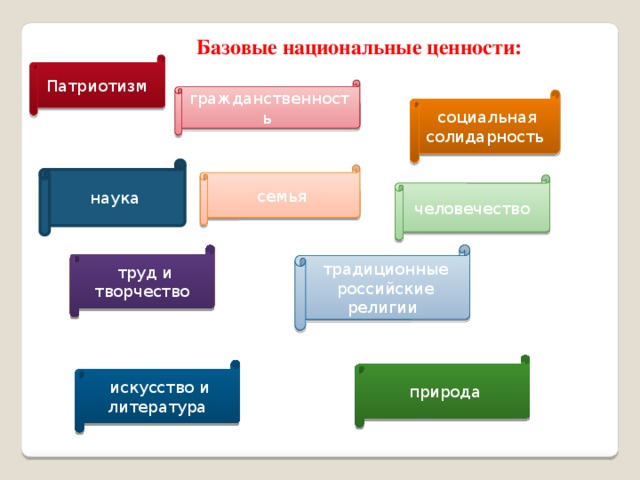 Базовые национальные ценности:

Патриотизм

гражданственность

социальная солидарность

наука

семья

человечество

труд и творчество

традиционные российские религии

искусство и литература

природа